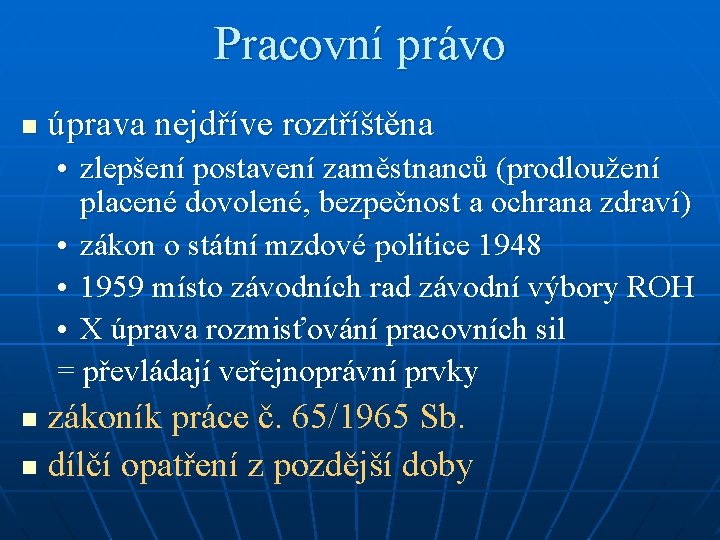 Pracovní právo

■ úprava nejdříve roztříštěna
• zlepšení postavení zaměstnanců (prodloužení placené dovolené, bezpečnost a ochrana zdraví)
• zákon o státní mzdové politice 1948
• 1959 místo závodních rad závodní výbory ROH
• X úprava rozmisťování pracovních sil
= převládají veřejnoprávní prvky

■ zákoník práce č. 65/1965 Sb.

■ dílčí opatření z pozdější doby